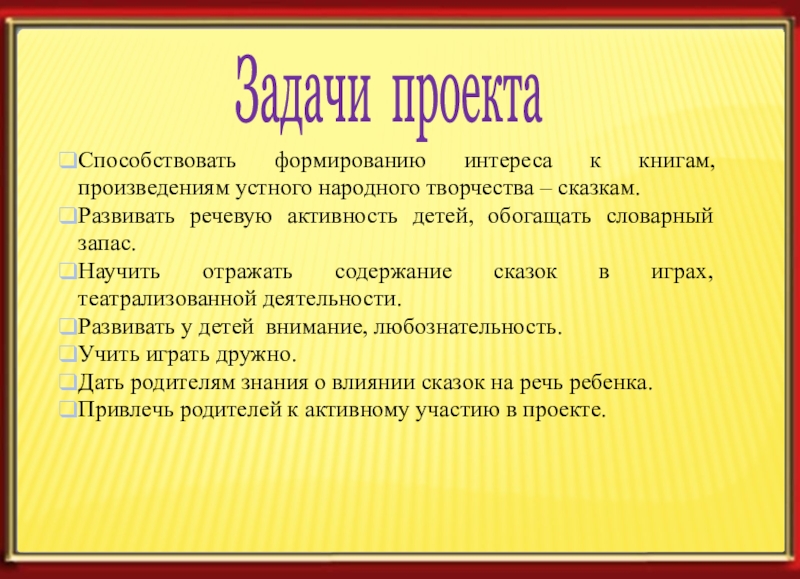 Задачи проекта

❑Способствовать формированию интереса к книгам, произведениям устного народного творчества – сказкам.
❑Развивать речевую активность детей, обогащать словарный запас.
❑Научить отражать содержание сказок в играх, театрализованной деятельности.
❑Развивать у детей внимание, любознательность.
❑Учить играть дружно.
❑Дать родителям знания о влиянии сказок на речь ребенка.
❑Привлечь родителей к активному участию в проекте.